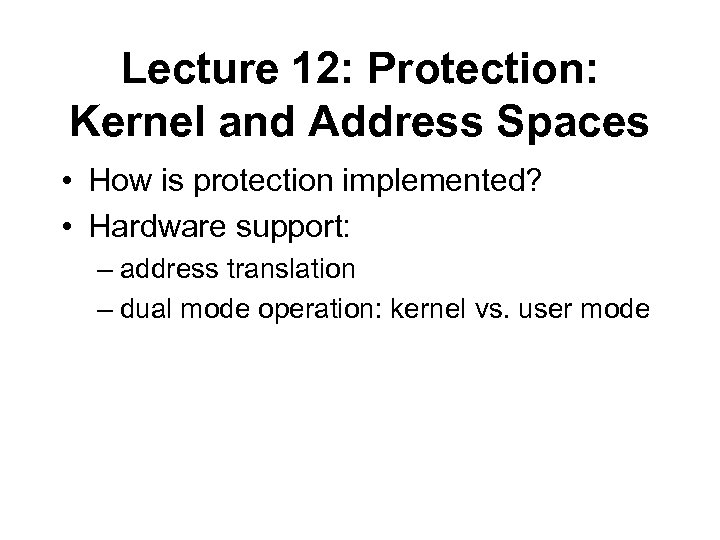 Lecture 12: Protection: Kernel and Address Spaces

• How is protection implemented?
• Hardware support:
– address translation
– dual mode operation: kernel vs. user mode